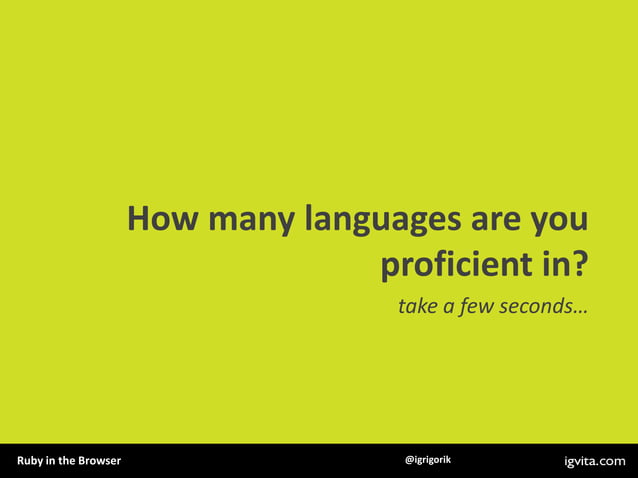 How many languages are you proficient in?

take a few seconds…

Ruby in the Browser

@igrigorik

igvita.com